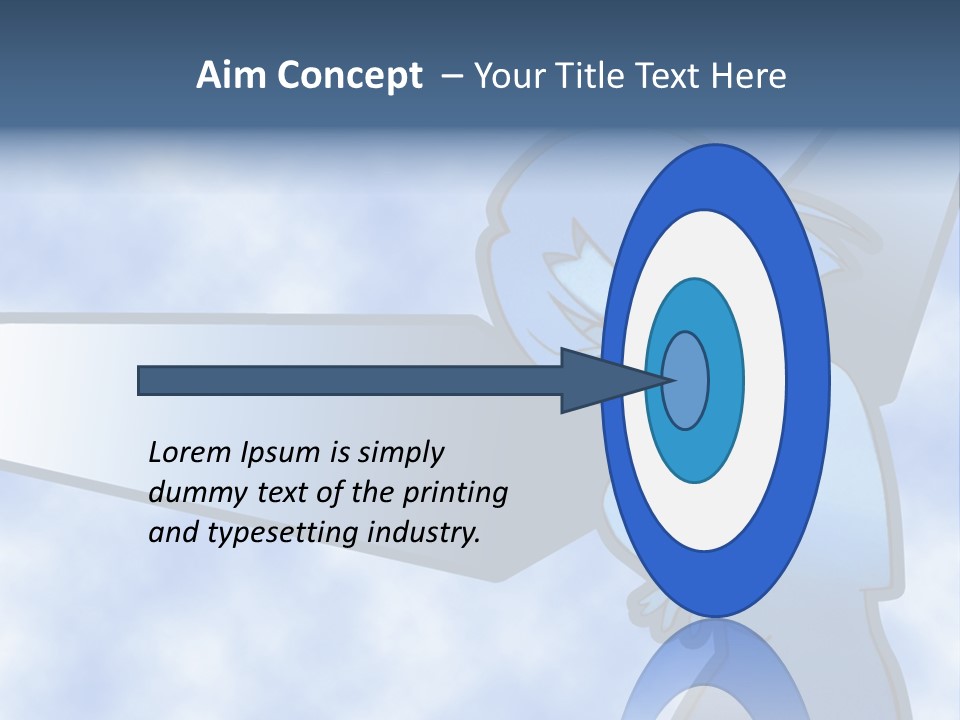 Aim Concept – Your Title Text Here

Lorem Ipsum is simply dummy text of the printing and typesetting industry.